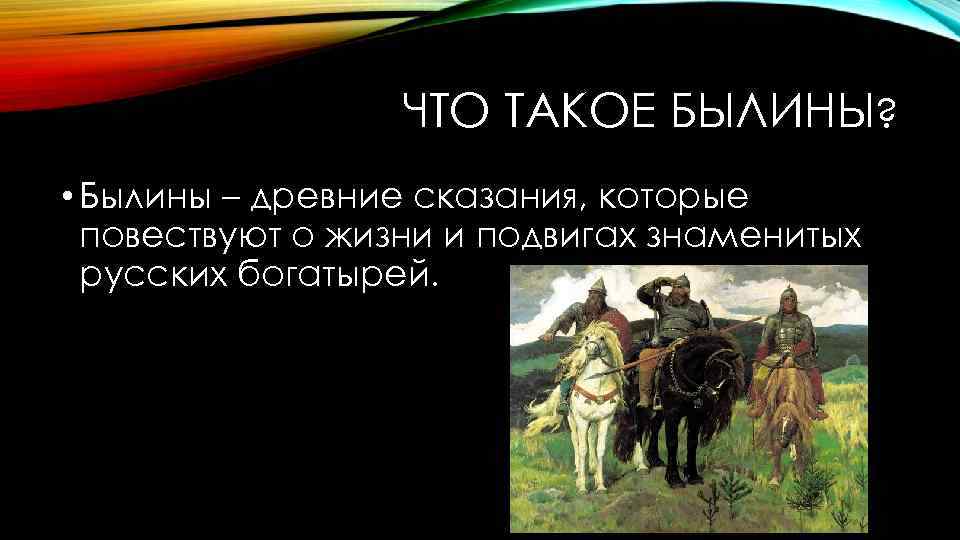 ЧТО ТАКОЕ БЫЛИНЫ?

• Былины – древние сказания, которые повествуют о жизни и подвигах знаменитых русских богатырей.